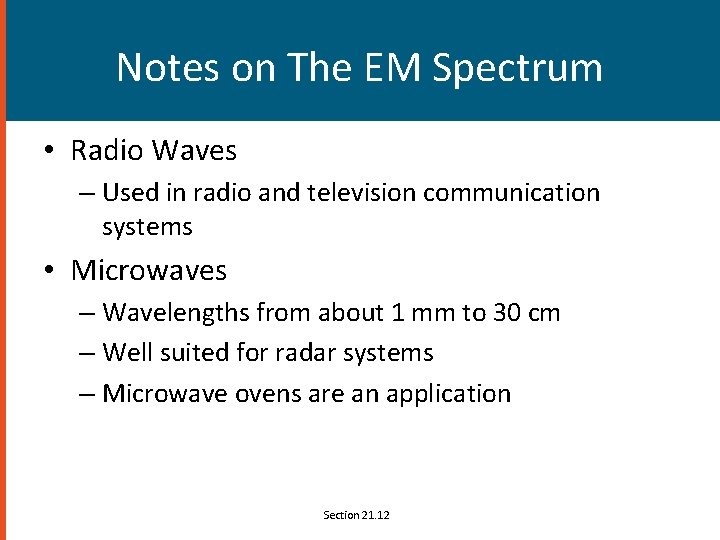 Notes on The EM Spectrum

• Radio Waves
– Used in radio and television communication systems

• Microwaves
– Wavelengths from about 1 mm to 30 cm
– Well suited for radar systems
– Microwave ovens are an application

Section 21.12